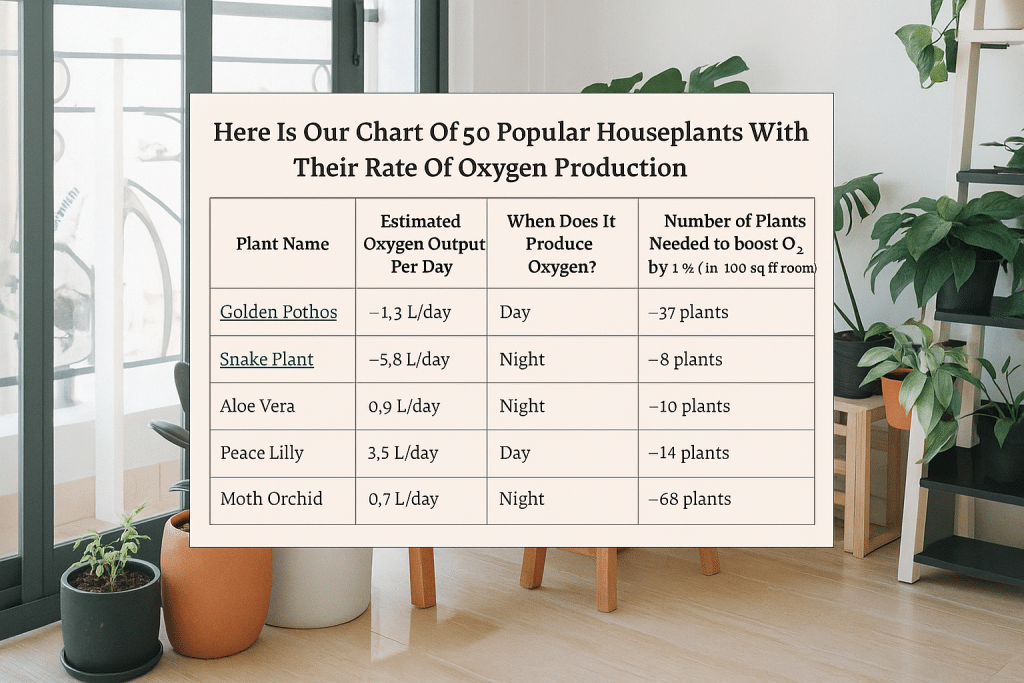 Here Is Our Chart Of 50 Popular Houseplants With Their Rate Of Oxygen Production

| Plant Name | Estimated Oxygen Output Per Day | When Does It Produce Oxygen? | Number of Plants Needed to boost $O_2$ by 1 % (in 100 sq ff room) |
|---|---|---|---|
| Golden Pothos | –1,3 L/day | Day | –37 plants |
| Snake Plant | –5,8 L/day | Night | –8 plants |
| Aloe Vera | 0,9 L/day | Night | –10 plants |
| Peace Lilly | 3,5 L/day | Day | –14 plants |
| Moth Orchid | 0,7 L/day | Night | –68 plants |